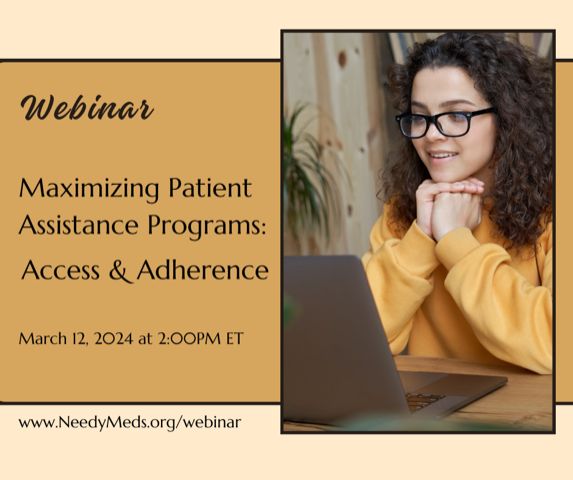 Webinar

Maximizing Patient Assistance Programs: Access & Adherence

March 12, 2024 at 2:00PM ET

www.NeedyMeds.org/webinar